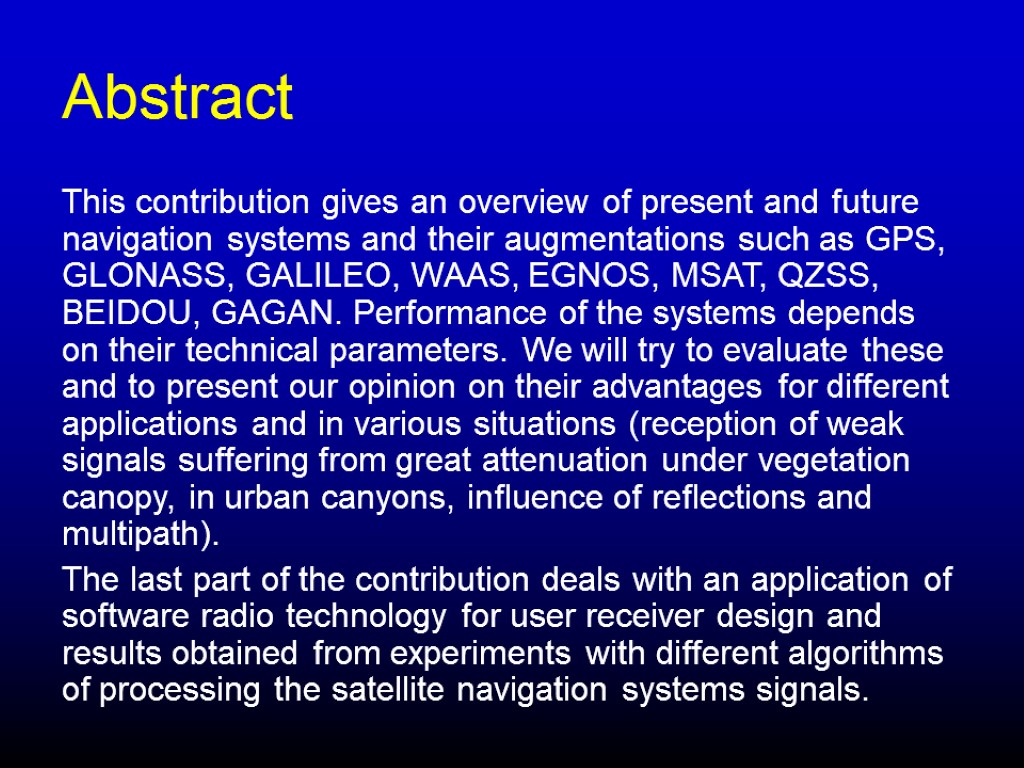 Abstract

This contribution gives an overview of present and future navigation systems and their augmentations such as GPS, GLONASS, GALILEO, WAAS, EGNOS, MSAT, QZSS, BEIDOU, GAGAN. Performance of the systems depends on their technical parameters. We will try to evaluate these and to present our opinion on their advantages for different applications and in various situations (reception of weak signals suffering from great attenuation under vegetation canopy, in urban canyons, influence of reflections and multipath).

The last part of the contribution deals with an application of software radio technology for user receiver design and results obtained from experiments with different algorithms of processing the satellite navigation systems signals.